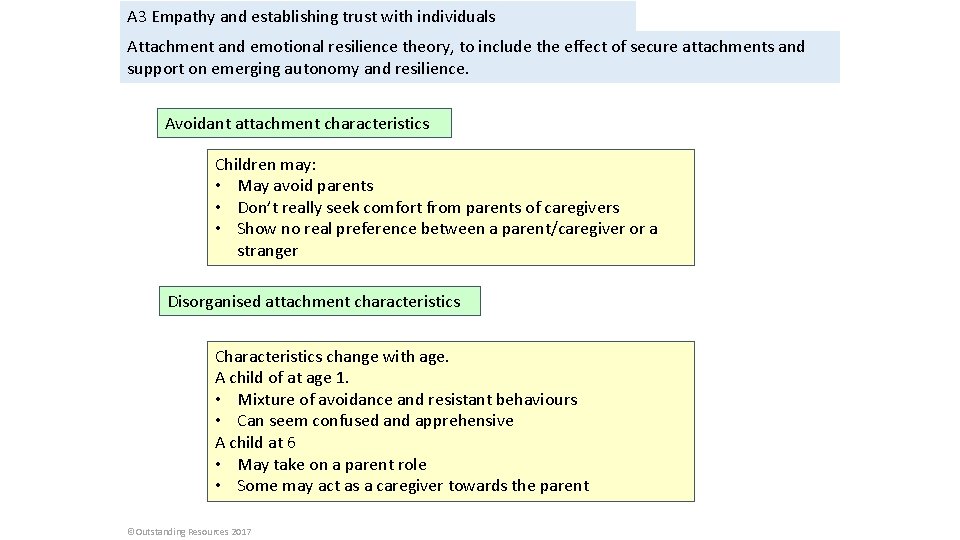 A3 Empathy and establishing trust with individuals

Attachment and emotional resilience theory, to include the effect of secure attachments and support on emerging autonomy and resilience.

Avoidant attachment characteristics

Children may:
• May avoid parents
• Don't really seek comfort from parents of caregivers
• Show no real preference between a parent/caregiver or a stranger

Disorganised attachment characteristics

Characteristics change with age.
A child of at age 1.
• Mixture of avoidance and resistant behaviours
• Can seem confused and apprehensive
A child at 6
• May take on a parent role
• Some may act as a caregiver towards the parent

©Outstanding Resources 2017